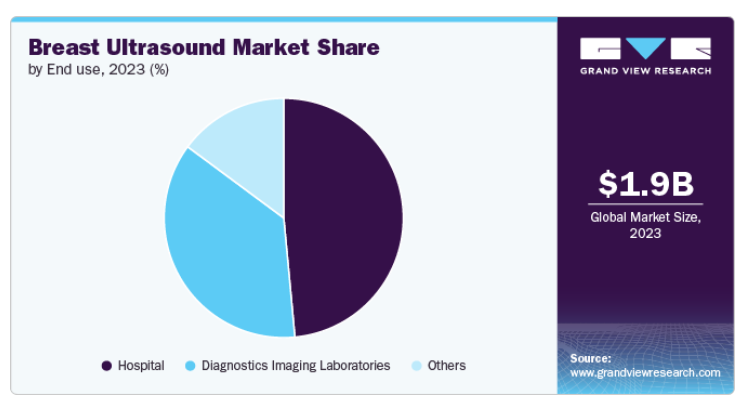 Breast Ultrasound Market Share
by End use, 2023 (%)

Hospital
Diagnostics Imaging Laboratories
Others

GRAND VIEW RESEARCH

$1.9B
Global Market Size, 2023

Source:
www.grandviewresearch.com